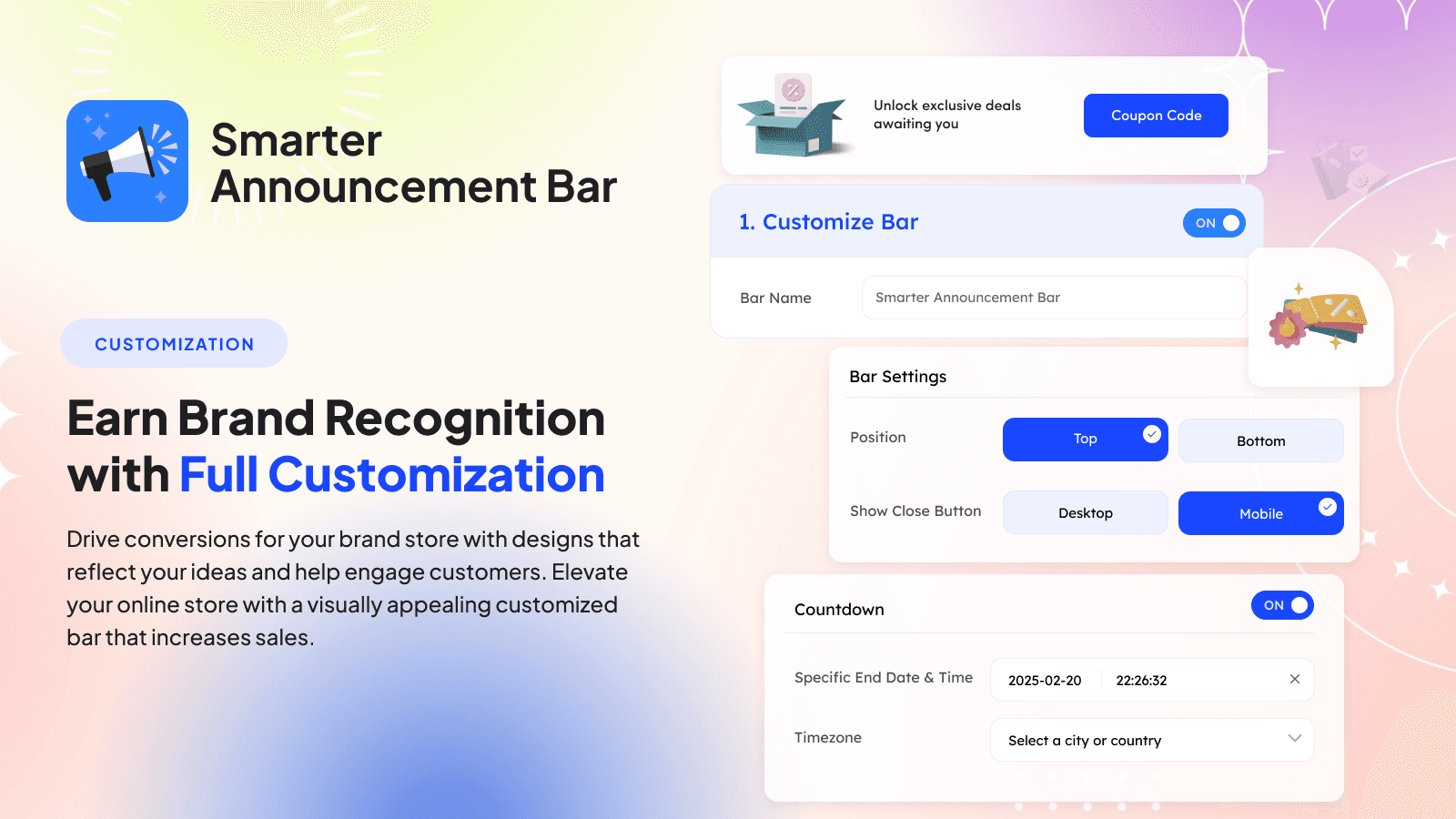 Smarter Announcement Bar

CUSTOMIZATION

Earn Brand Recognition with Full Customization

Drive conversions for your brand store with designs that reflect your ideas and help engage customers. Elevate your online store with a visually appealing customized bar that increases sales.

Unlock exclusive deals awaiting you

Coupon Code

1. Customize Bar

ON

Bar Name

Smarter Announcement Bar

Bar Settings

Position

Top

Bottom

Show Close Button

Desktop

Mobile

Countdown

ON

Specific End Date & Time

2025-02-20

22:26:32

Timezone

Select a city or country